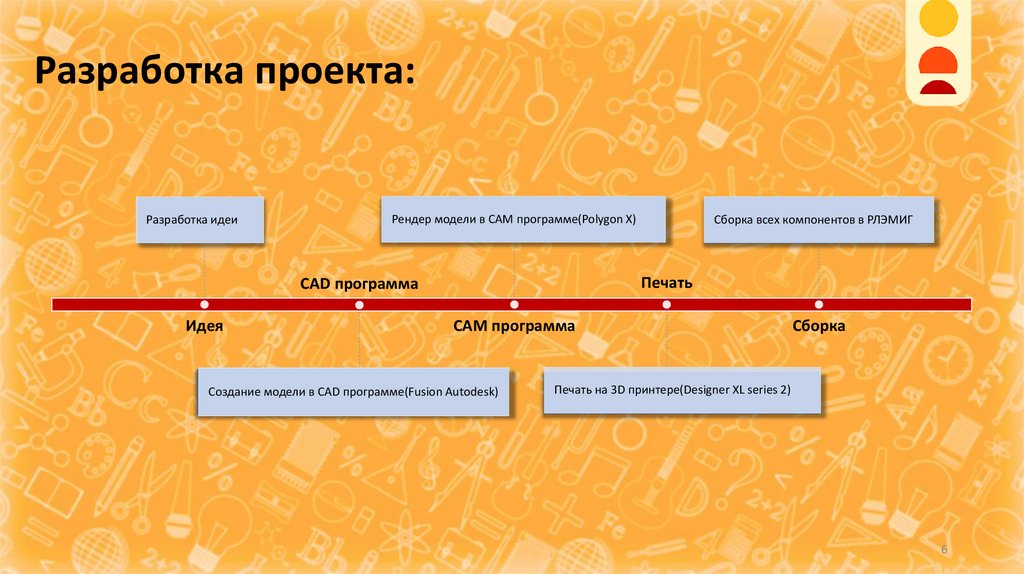 Разработка проекта:

Разработка идеи

Рендер модели в CAM программе(Polygon X)

Сборка всех компонентов в РЛЭМИГ

CAD программа

Печать

Идея

CAM программа

Сборка

Создание модели в CAD программе(Fusion Autodesk)

Печать на 3D принтере(Designer XL series 2)

6